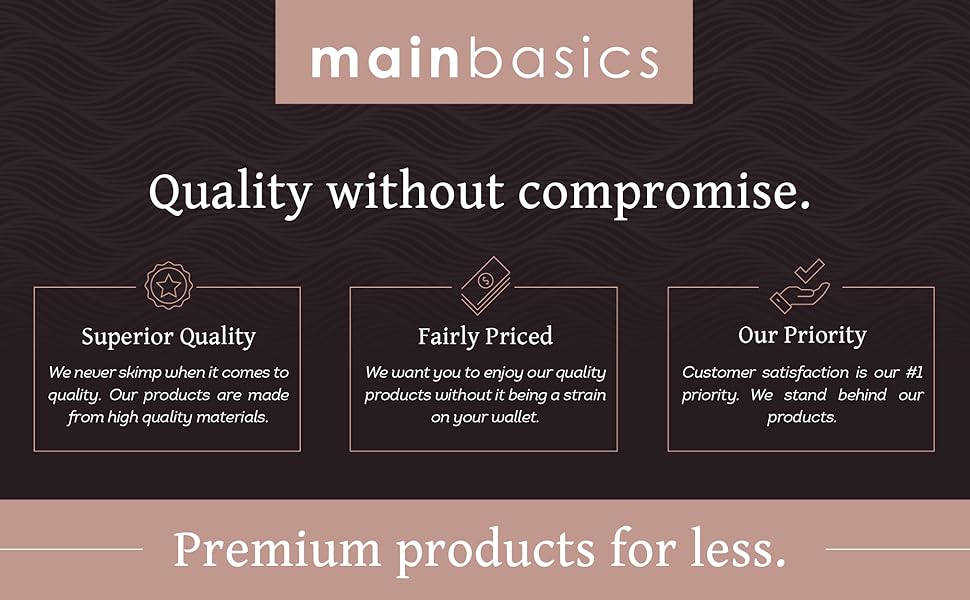 mainbasics

Quality without compromise.

Superior Quality

We never skimp when it comes to quality. Our products are made from high quality materials.

Fairly Priced

We want you to enjoy our quality products without it being a strain on your wallet.

Our Priority

Customer satisfaction is our #1 priority. We stand behind our products.

Premium products for less.